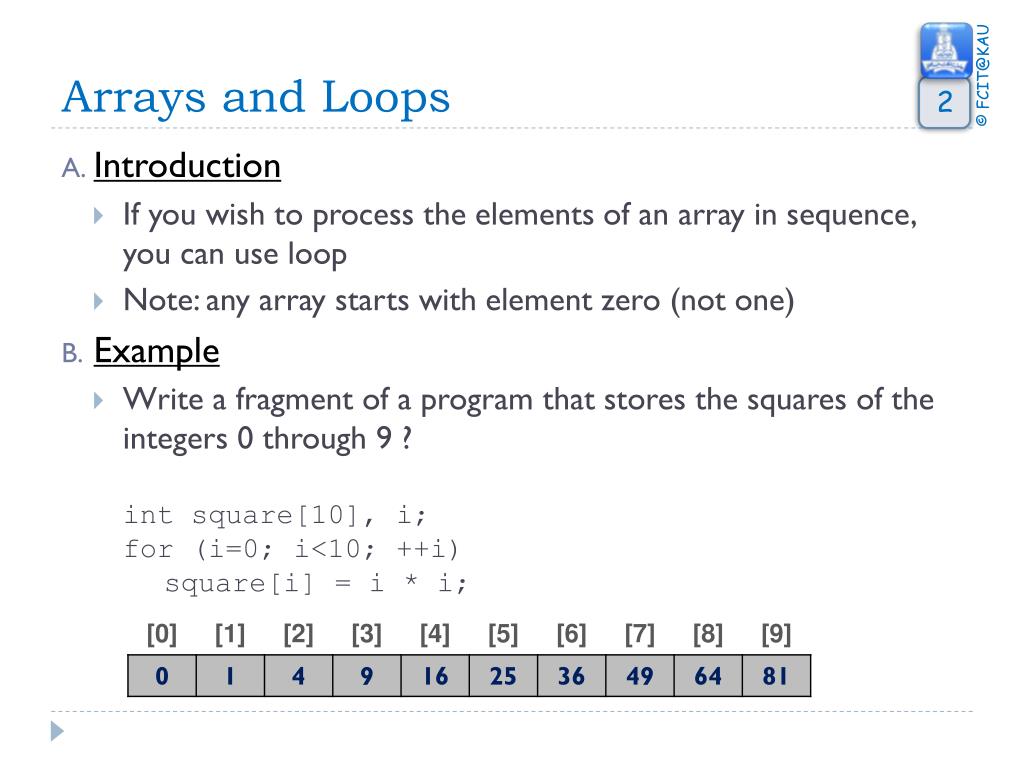 Arrays and Loops

2

© FCIT@KAU

A. Introduction

If you wish to process the elements of an array in sequence, you can use loop

Note: any array starts with element zero (not one)

B. Example

Write a fragment of a program that stores the squares of the integers 0 through 9 ?

int square[10], i;
for (i=0; i<10; ++i)
  square[i] = i * i;

| [0] | [1] | [2] | [3] | [4] | [5] | [6] | [7] | [8] | [9] |
|---|---|---|---|---|---|---|---|---|---|
| 0 | 1 | 4 | 9 | 16 | 25 | 36 | 49 | 64 | 81 |